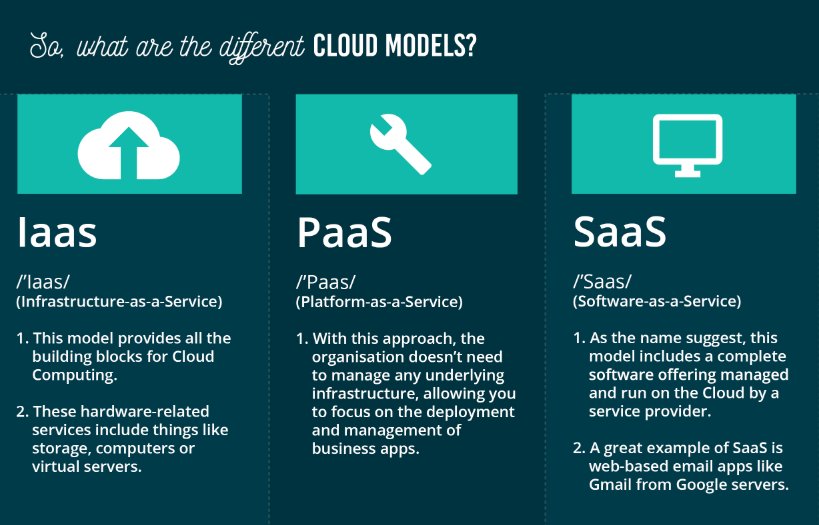 So, what are the different CLOUD MODELS?

Iaas

/'Iaas/
(Infrastructure-as-a-Service)

1. This model provides all the building blocks for Cloud Computing.

2. These hardware-related services include things like storage, computers or virtual servers.

PaaS

/'Paas/
(Platform-as-a-Service)

1. With this approach, the organisation doesn't need to manage any underlying infrastructure, allowing you to focus on the deployment and management of business apps.

SaaS

/'Saas/
(Software-as-a-Service)

1. As the name suggest, this model includes a complete software offering managed and run on the Cloud by a service provider.

2. A great example of SaaS is web-based email apps like Gmail from Google servers.